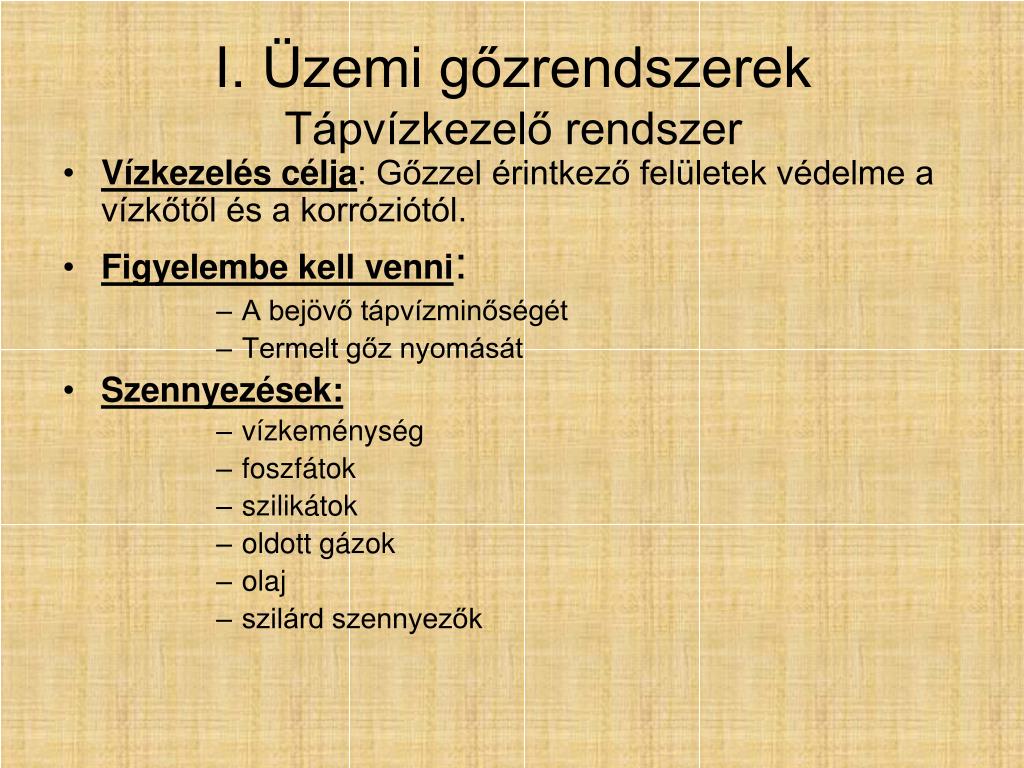 I. Üzemi gőzrendszerek
Tápvízkezelő rendszer

• Vízkezelés célja: Gőzzel érintkező felületek védelme a vízkőtől és a korróziótól.
• Figyelembe kell venni:
– A bejövő tápvízminőségét
– Termelt gőz nyomását
• Szennyezések:
– vízkeménység
– foszfátok
– szilikátok
– oldott gázok
– olaj
– szilárd szennyezők